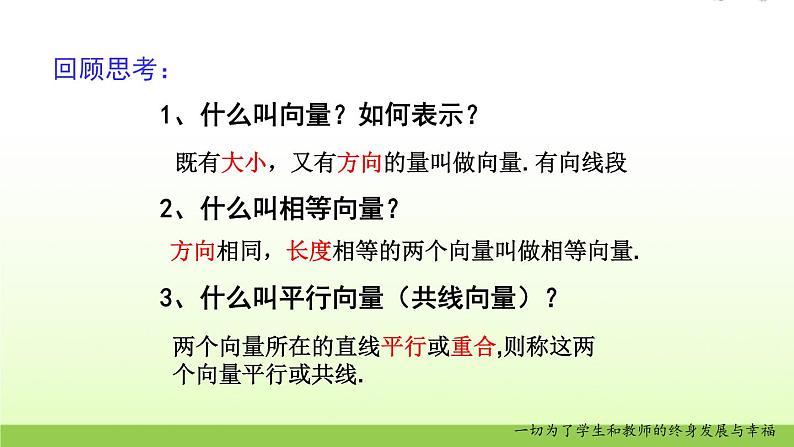 回顾思考：

1、什么叫向量？如何表示？

既有大小，又有方向的量叫做向量.有向线段

2、什么叫相等向量？

方向相同，长度相等的两个向量叫做相等向量.

3、什么叫平行向量（共线向量）？

两个向量所在的直线平行或重合,则称这两个向量平行或共线.

一切为了学生和教师的终身发展与幸福